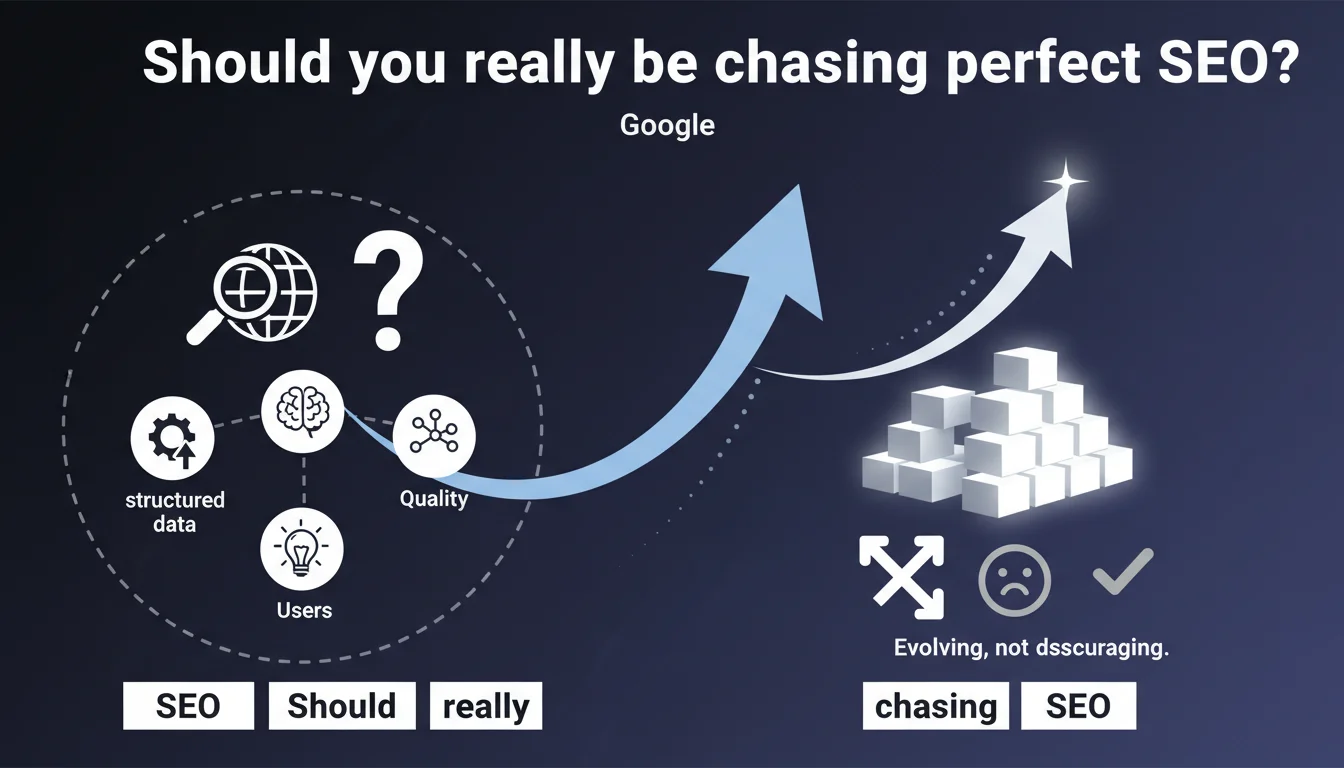 Should you really be chasing perfect SEO?

Google

?

structured data

Quality

Users

Evolving, not dsscuraging.

SEO Should really

chasing SEO